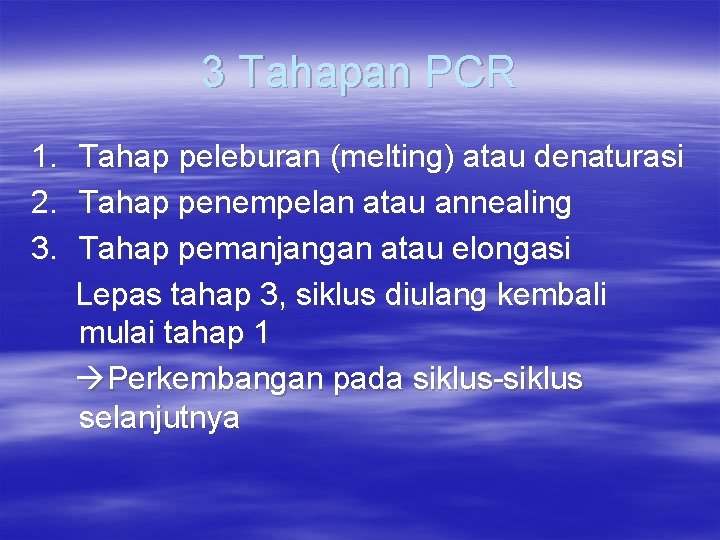 3 Tahapan PCR

1. Tahap peleburan (melting) atau denaturasi
2. Tahap penempelan atau annealing
3. Tahap pemanjangan atau elongasi

Lepas tahap 3, siklus diulang kembali mulai tahap 1

→Perkembangan pada siklus-siklus selanjutnya